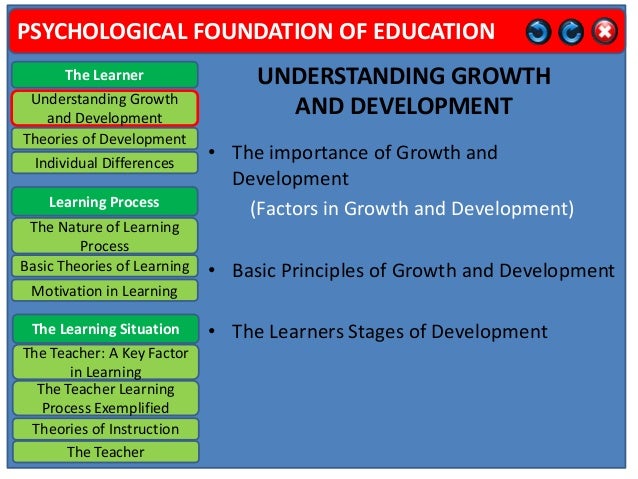 PSYCHOLOGICAL FOUNDATION OF EDUCATION

The Learner
Understanding Growth and Development
Theories of Development
Individual Differences

Learning Process
The Nature of Learning Process
Basic Theories of Learning
Motivation in Learning

The Learning Situation
The Teacher: A Key Factor in Learning
The Teacher Learning Process Exemplified
Theories of Instruction
The Teacher

UNDERSTANDING GROWTH AND DEVELOPMENT

• The importance of Growth and Development
(Factors in Growth and Development)

• Basic Principles of Growth and Development

• The Learners Stages of Development